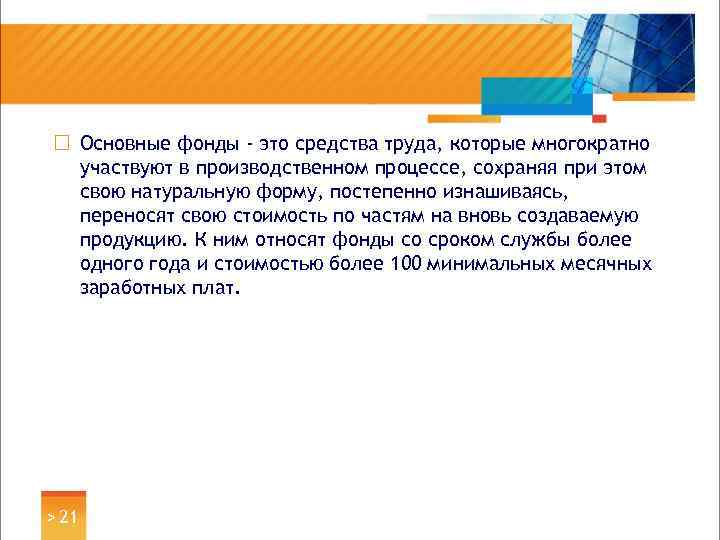 Основные фонды - это средства труда, которые многократно участвуют в производственном процессе, сохраняя при этом свою натуральную форму, постепенно изнашиваясь, переносят свою стоимость по частям на вновь создаваемую продукцию. К ним относят фонды со сроком службы более одного года и стоимостью более 100 минимальных месячных заработных плат.

> 21